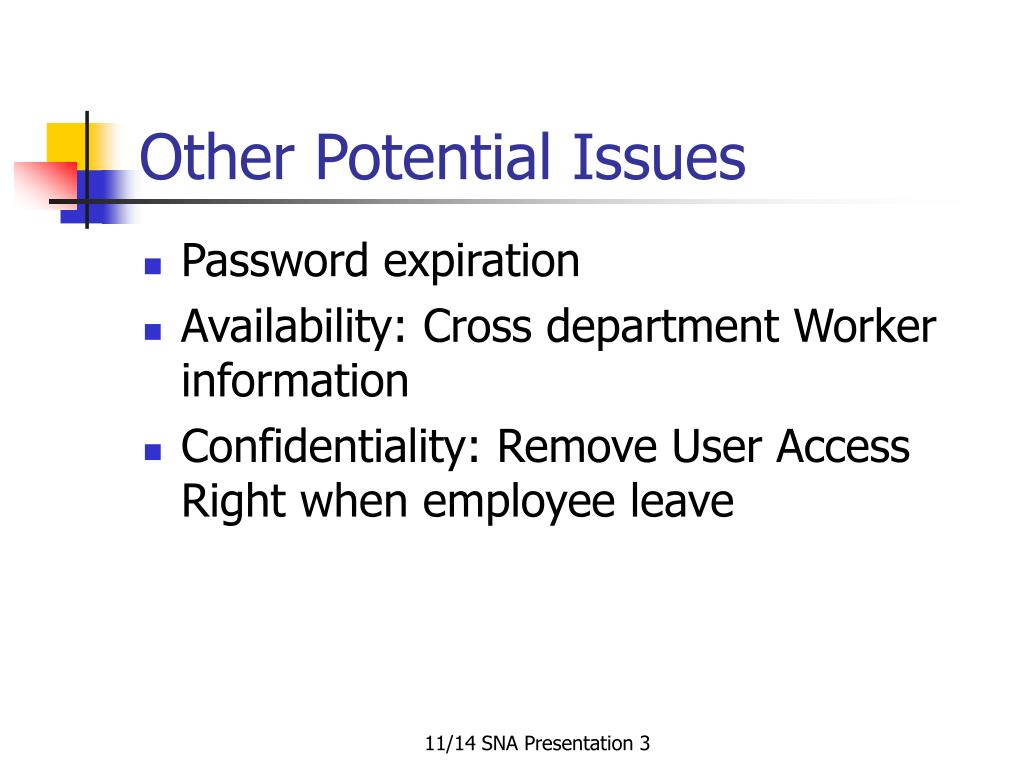 Other Potential Issues

- Password expiration
- Availability: Cross department Worker information
- Confidentiality: Remove User Access Right when employee leave

11/14 SNA Presentation 3